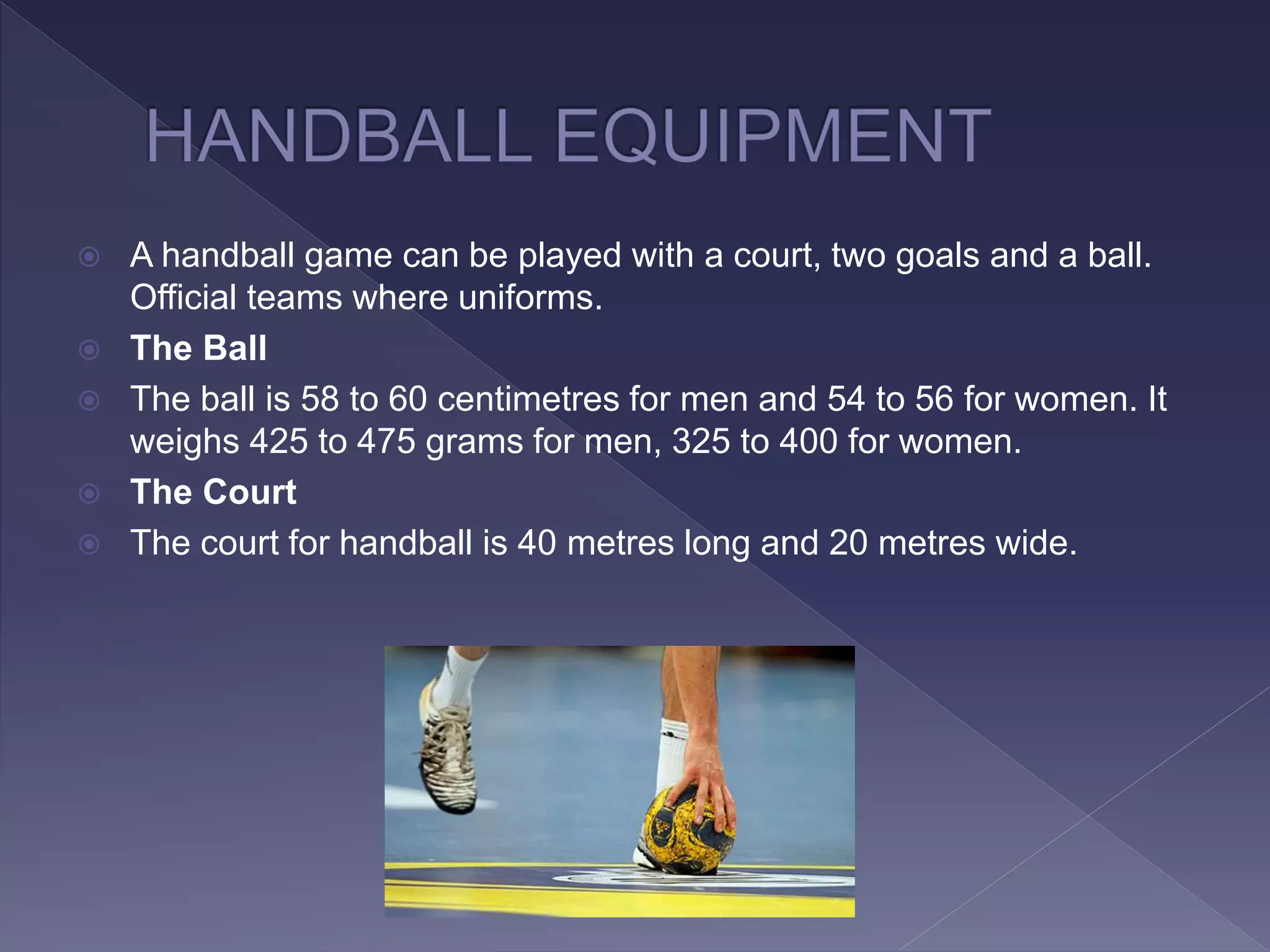 HANDBALL EQUIPMENT

A handball game can be played with a court, two goals and a ball. Official teams where uniforms.

The Ball

The ball is 58 to 60 centimetres for men and 54 to 56 for women. It weighs 425 to 475 grams for men, 325 to 400 for women.

The Court

The court for handball is 40 metres long and 20 metres wide.